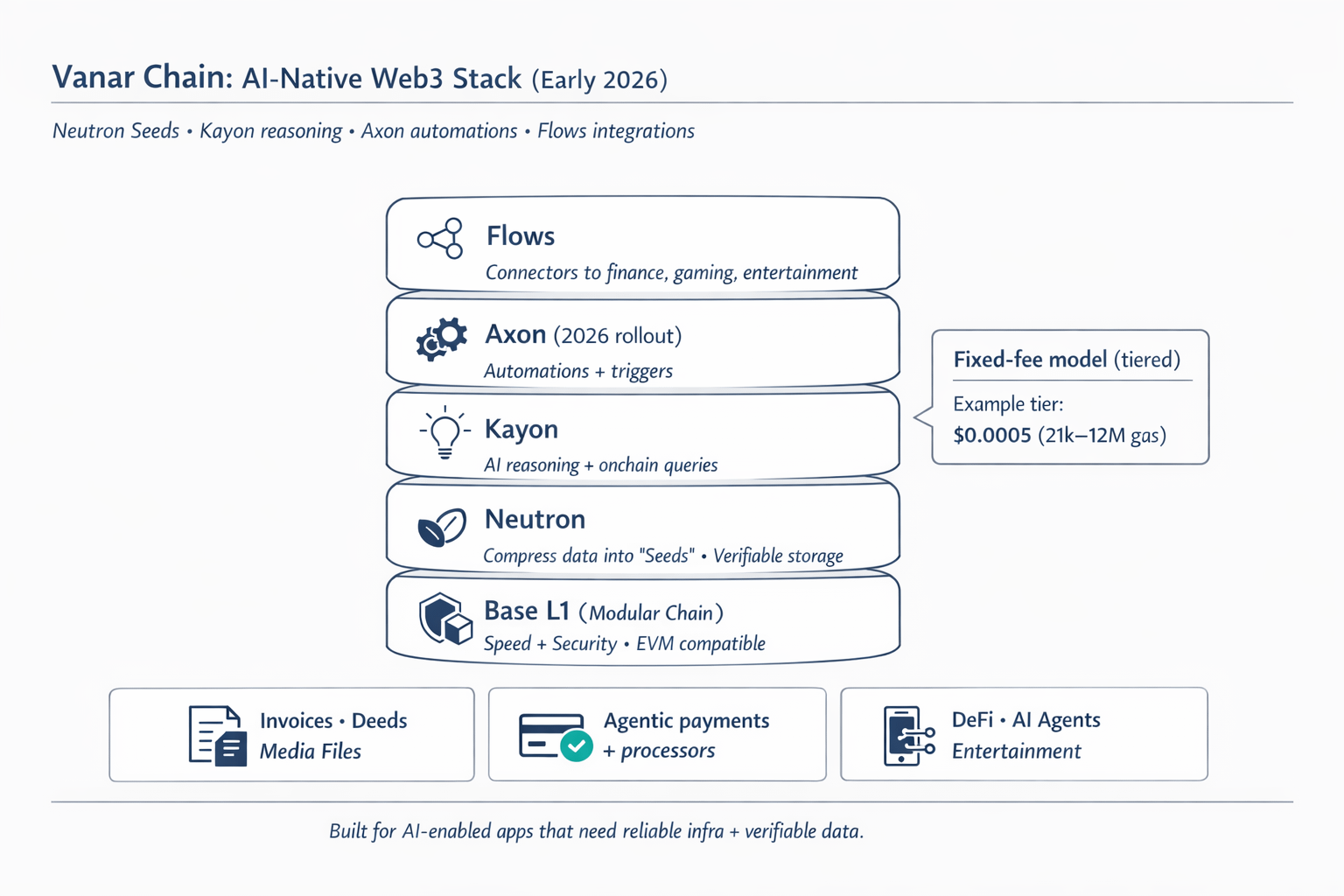 Vanar Chain: AI-Native Web3 Stack (Early 2026)

Neutron Seeds • Kayon reasoning • Axon automations • Flows integrations

Flows
Connectors to finance, gaming, entertainment

Axon (2026 rollout)
Automations + triggers

Kayon
AI reasoning + onchain queries

Neutron
Compress data into "Seeds" • Verifiable storage

Base L1 (Modular Chain)
Speed + Security • EVM compatible

Fixed-fee model (tiered)
Example tier:
$0.0005 (21k–12M gas)

Invoices • Deeds
Media Files

Agentic payments
+ processors

DeFi • AI Agents
Entertainment

Built for AI-enabled apps that need reliable infra + verifiable data.